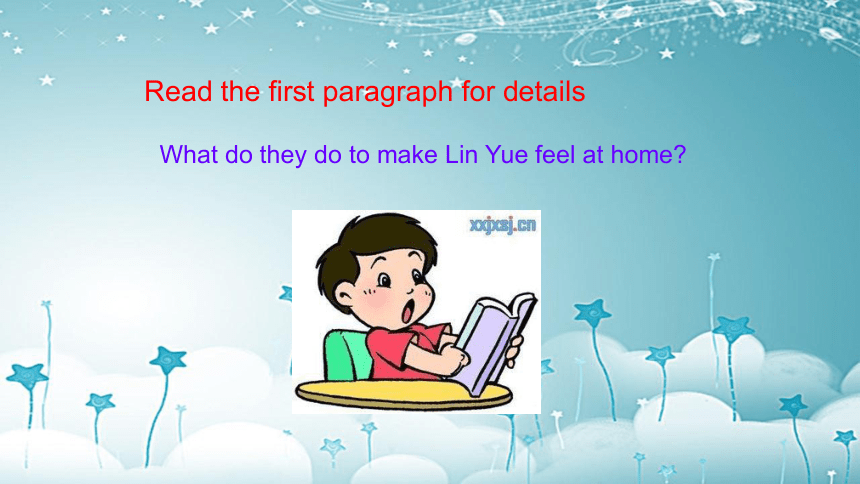 Read the first paragraph for details

What do they do to make Lin Yue feel at home?

xxjxsj.cn